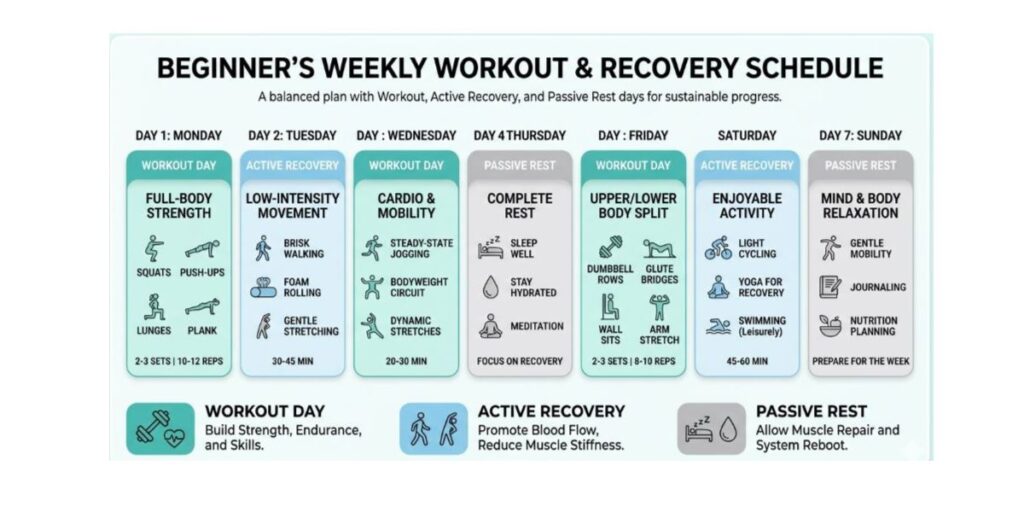 BEGINNER'S WEEKLY WORKOUT & RECOVERY SCHEDULE

A balanced plan with Workout, Active Recovery, and Passive Rest days for sustainable progress.

DAY 1: MONDAY

WORKOUT DAY

FULL-BODY STRENGTH

SQUATS PUSH-UPS

LUNGES PLANK

2-3 SETS | 10-12 REPS

DAY 2: TUESDAY

ACTIVE RECOVERY

LOW-INTENSITY MOVEMENT

BRISK WALKING

FOAM ROLLING

GENTLE STRETCHING

30-45 MIN

DAY : WEDNESDAY

WORKOUT DAY

CARDIO & MOBILITY

STEADY-STATE JOGGING

BODYWEIGHT CIRCUIT

DYNAMIC STRETCHES

20-30 MIN

DAY 4 THURSDAY

PASSIVE REST

COMPLETE REST

SLEEP WELL

STAY HYDRATED

MEDITATION

FOCUS ON RECOVERY

DAY : FRIDAY

WORKOUT DAY

UPPER/LOWER BODY SPLIT

DUMBBELL ROWS GLUTE BRIDGES

WALL SITS ARM STRETCH

2-3 SETS | 8-10 REPS

SATURDAY

ACTIVE RECOVERY

ENJOYABLE ACTIVITY

LIGHT CYCLING

YOGA FOR RECOVERY

SWIMMING (Leisurely)

45-60 MIN

DAY 7: SUNDAY

PASSIVE REST

MIND & BODY RELAXATION

GENTLE MOBILITY

JOURNALING

NUTRITION PLANNING

PREPARE FOR THE WEEK

WORKOUT DAY
Build Strength, Endurance, and Skills.

ACTIVE RECOVERY
Promote Blood Flow, Reduce Muscle Stiffness.

PASSIVE REST
Allow Muscle Repair and System Reboot.